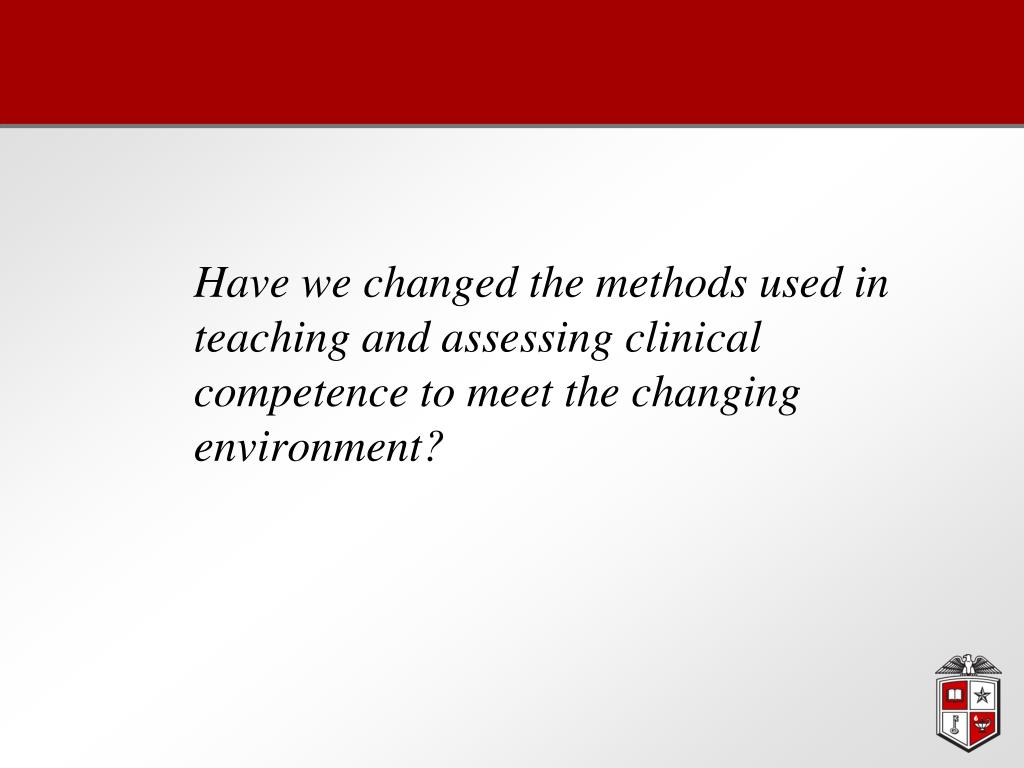 Have we changed the methods used in teaching and assessing clinical competence to meet the changing environment?